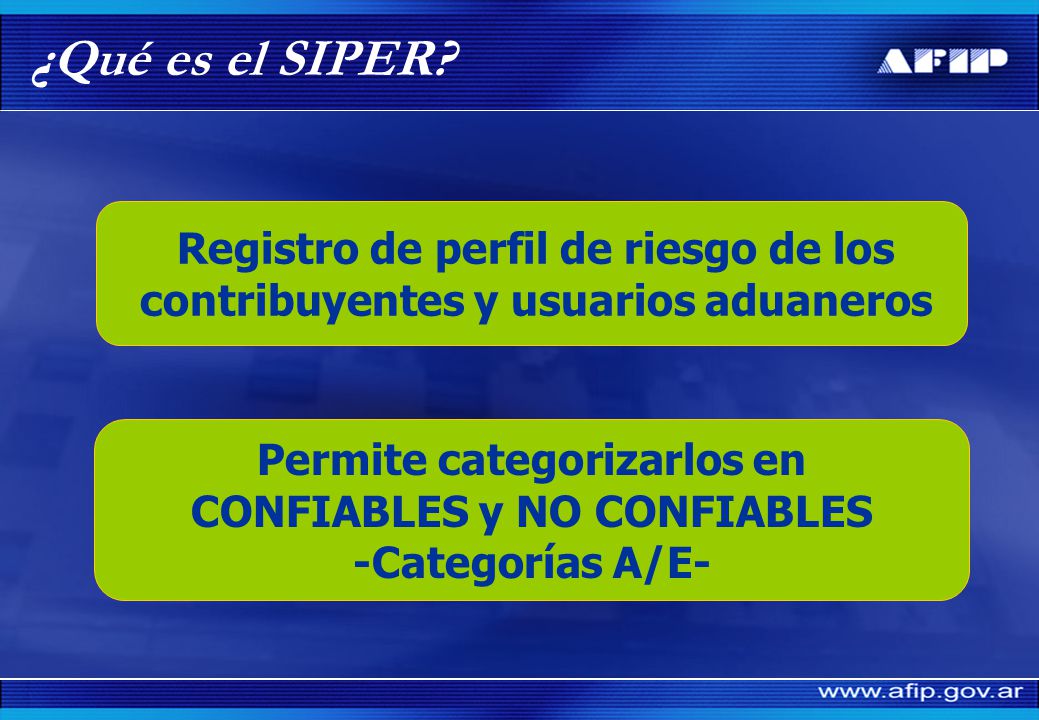 ¿Qué es el SIPER?

AFIP

Registro de perfil de riesgo de los contribuyentes y usuarios aduaneros

Permite categorizarlos en CONFIABLES y NO CONFIABLES -Categorías A/E-

www.afip.gov.ar